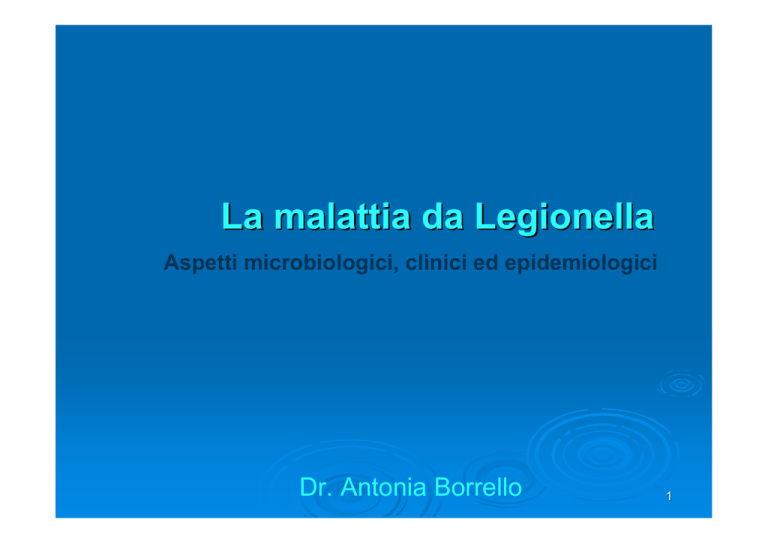 La malattia da Legionella

Aspetti microbiologici, clinici ed epidemiologici

Dr. Antonia Borrello

1